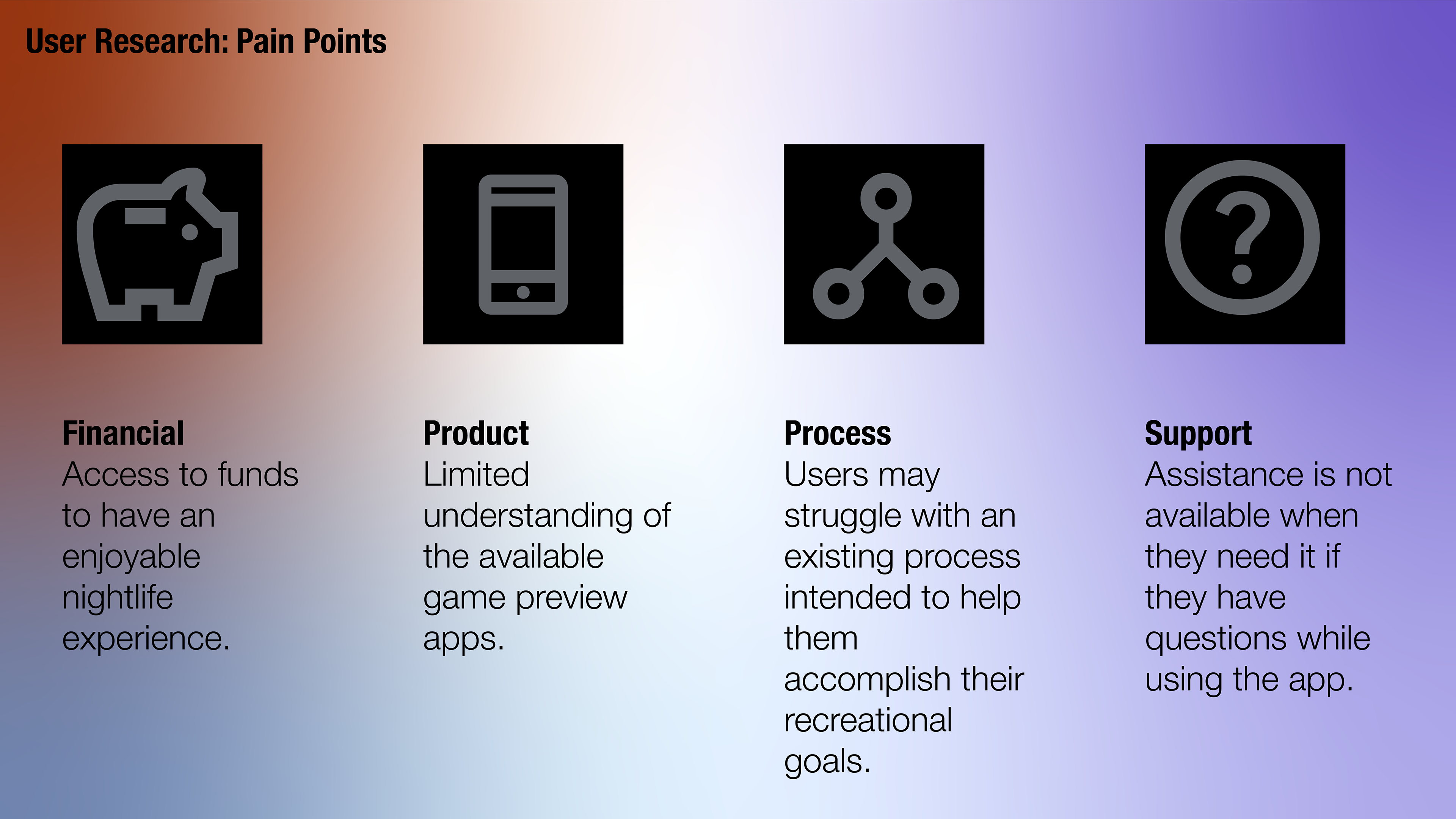 User Research: Pain Points

Financial
Access to funds to have an enjoyable nightlife experience.

Product
Limited understanding of the available game preview apps.

Process
Users may struggle with an existing process intended to help them accomplish their recreational goals.

Support
Assistance is not available when they need it if they have questions while using the app.